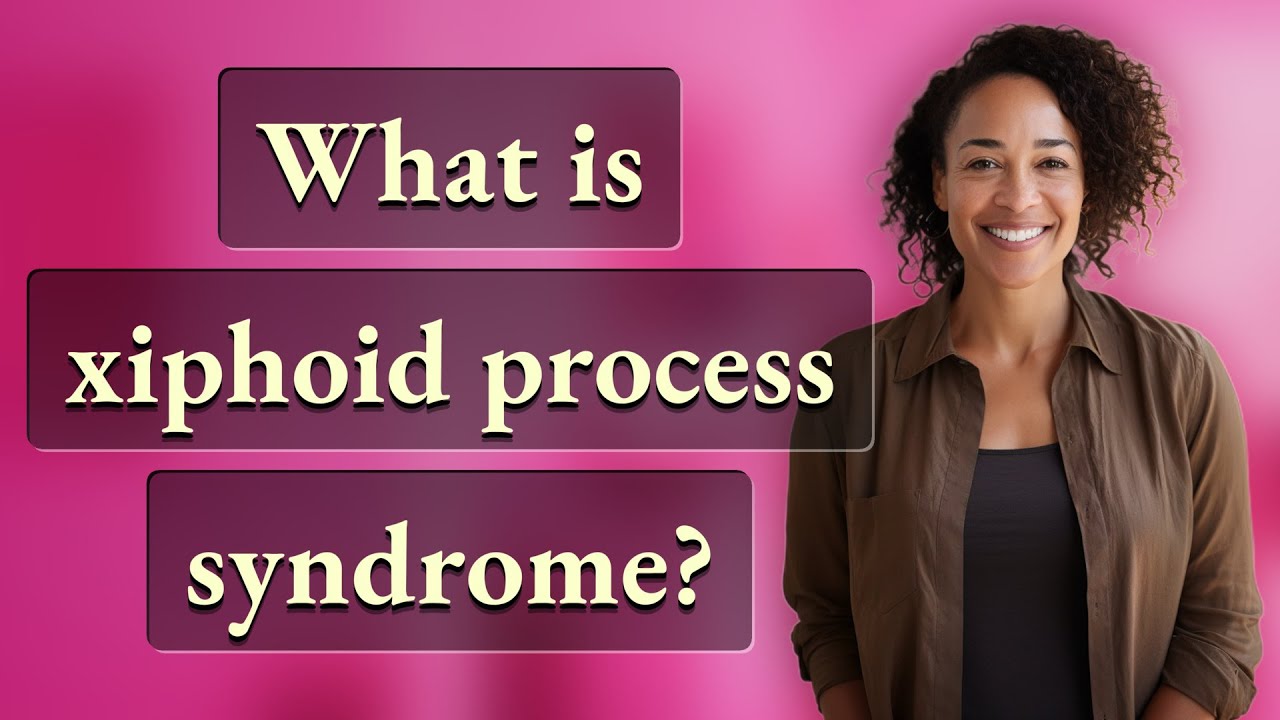 What is xiphoid process syndrome?